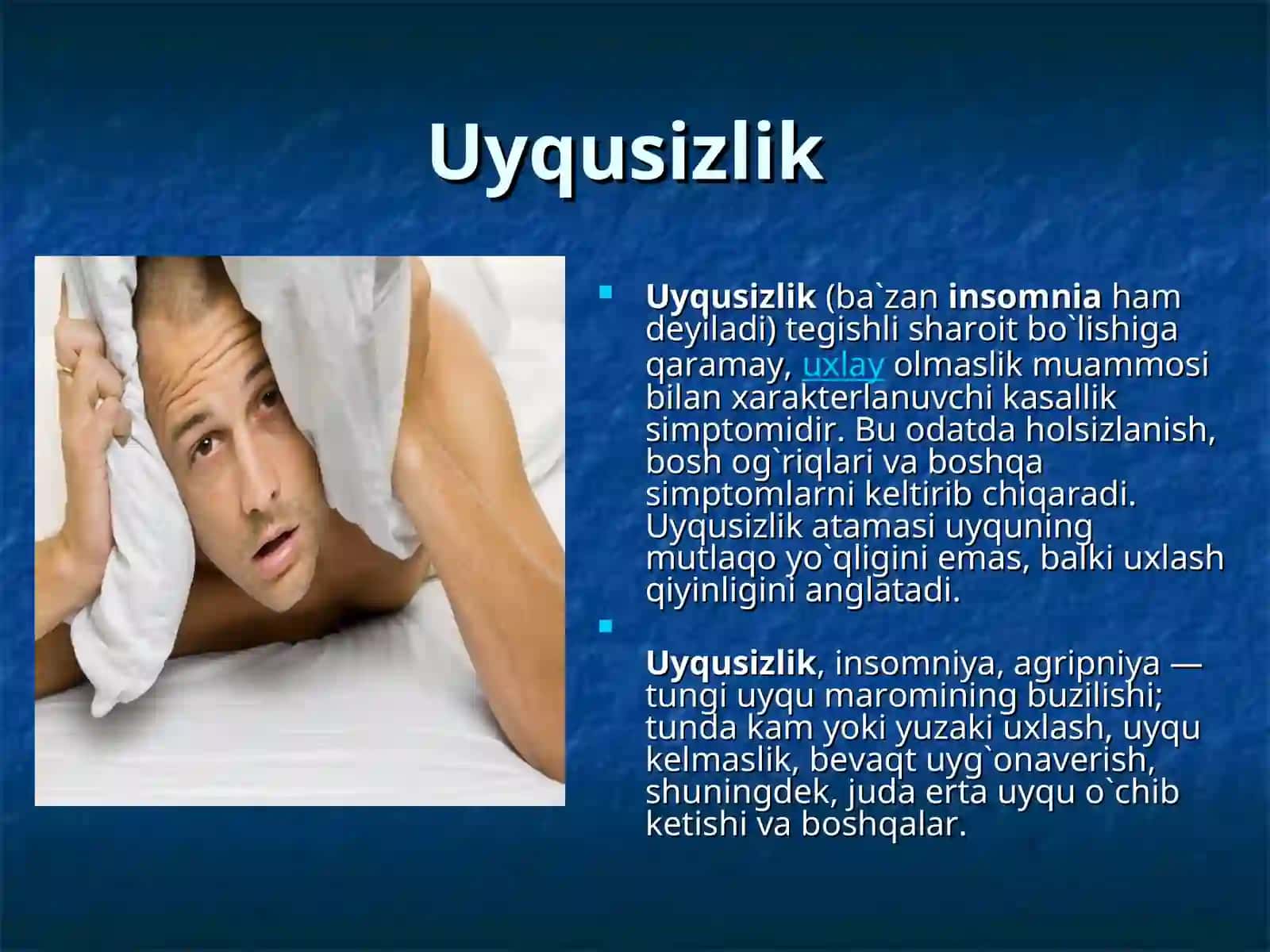 Uyqusizlik

Uyqusizlik (ba`zan insomnia ham deyiladi) tegishli sharoit bo`lishiga qaramay, uxlay olmaslik muammosi bilan xarakterlanuvchi kasallik simptomidir. Bu odatda holsizlanish, bosh og`riqlari va boshqa simptomlarni keltirib chiqaradi. Uyqusizlik atamasi uyquning mutlaqo yo`qligini emas, balki uxlash qiyinligini anglatadi.

Uyqusizlik, insomniya, agripniya — tungi uyqu maromining buzilishi; tunda kam yoki yuzaki uxlash, uyqu kelmaslik, bevaqt uyg`onaverish, shuningdek, juda erta uyqu o`chib ketishi va boshqalar.